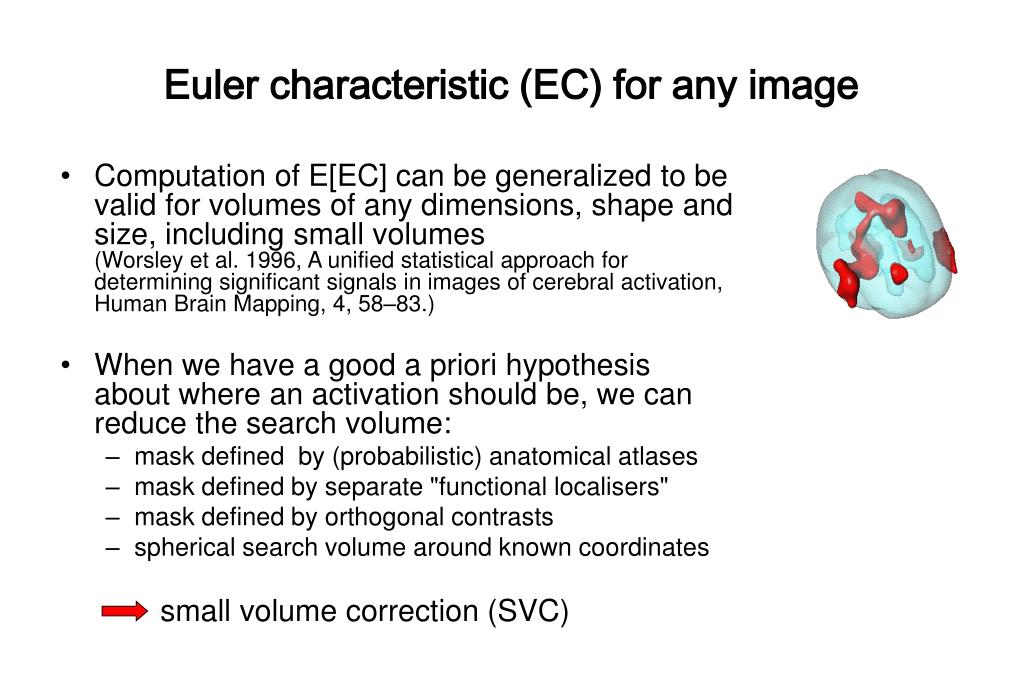 Euler characteristic (EC) for any image

• Computation of E[EC] can be generalized to be valid for volumes of any dimensions, shape and size, including small volumes (Worsley et al. 1996, A unified statistical approach for determining significant signals in images of cerebral activation, Human Brain Mapping, 4, 58–83.)

• When we have a good a priori hypothesis about where an activation should be, we can reduce the search volume:
– mask defined by (probabilistic) anatomical atlases
– mask defined by separate "functional localisers"
– mask defined by orthogonal contrasts
– spherical search volume around known coordinates

small volume correction (SVC)